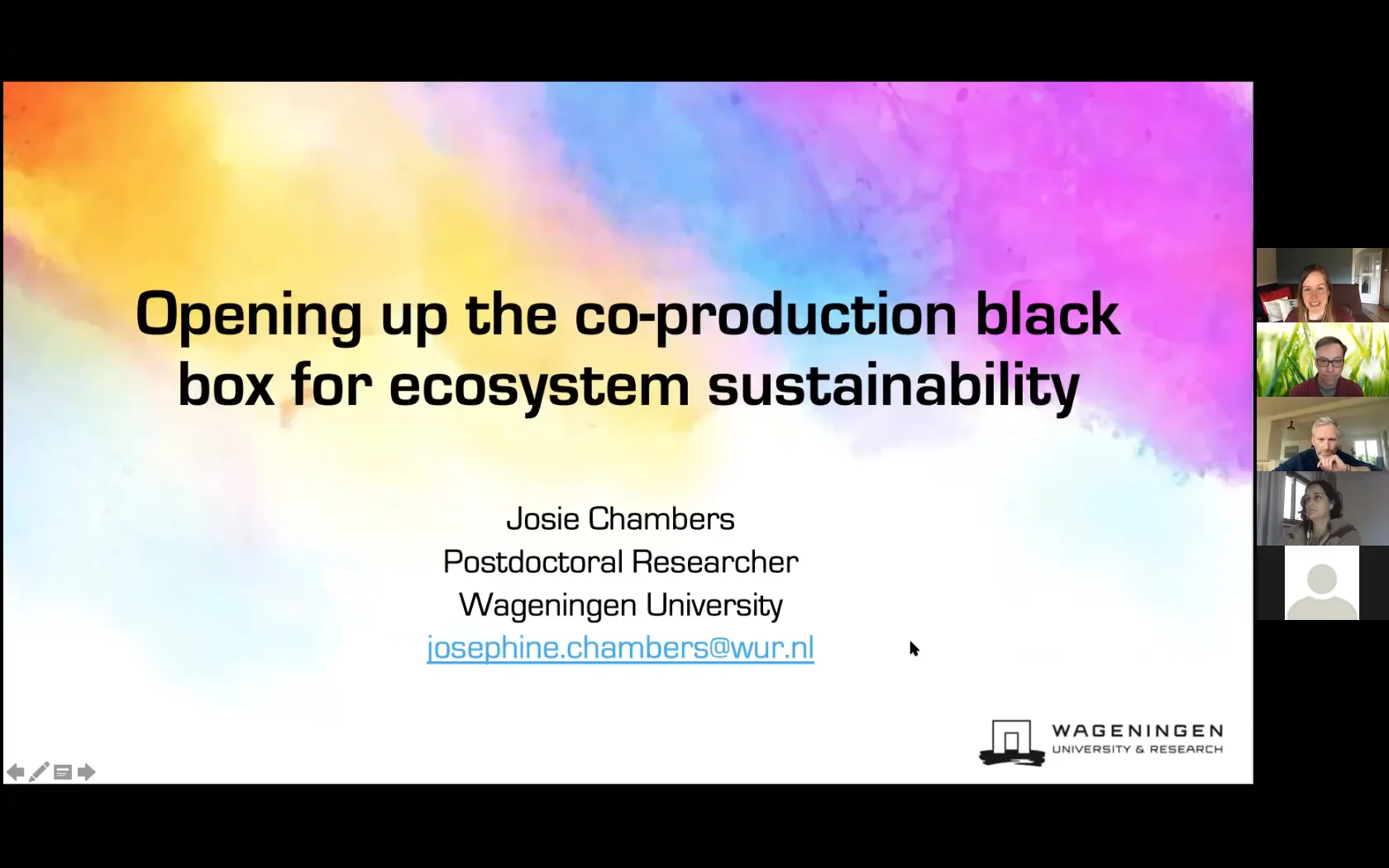 Opening up the co-production black box for ecosystem sustainability

Josie Chambers
Postdoctoral Researcher
Wageningen University
josephine.chambers@wur.nl

WAGENINGEN
UNIVERSITY & RESEARCH